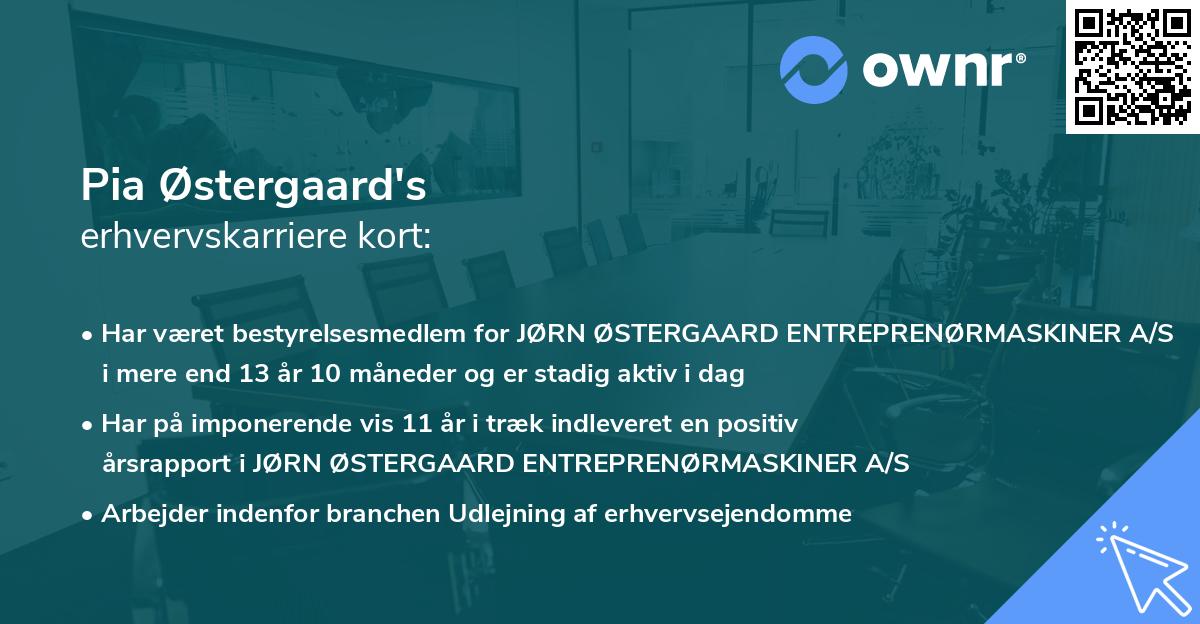 ownr®

Pia Østergaard's
erhvervskarriere kort:

• Har været bestyrelsesmedlem for JØRN ØSTERGAARD ENTREPRENØRMASKINER A/S i mere end 13 år 10 måneder og er stadig aktiv i dag

• Har på imponerende vis 11 år i træk indleveret en positiv årsrapport i JØRN ØSTERGAARD ENTREPRENØRMASKINER A/S

• Arbejder indenfor branchen Udlejning af erhvervsejendomme